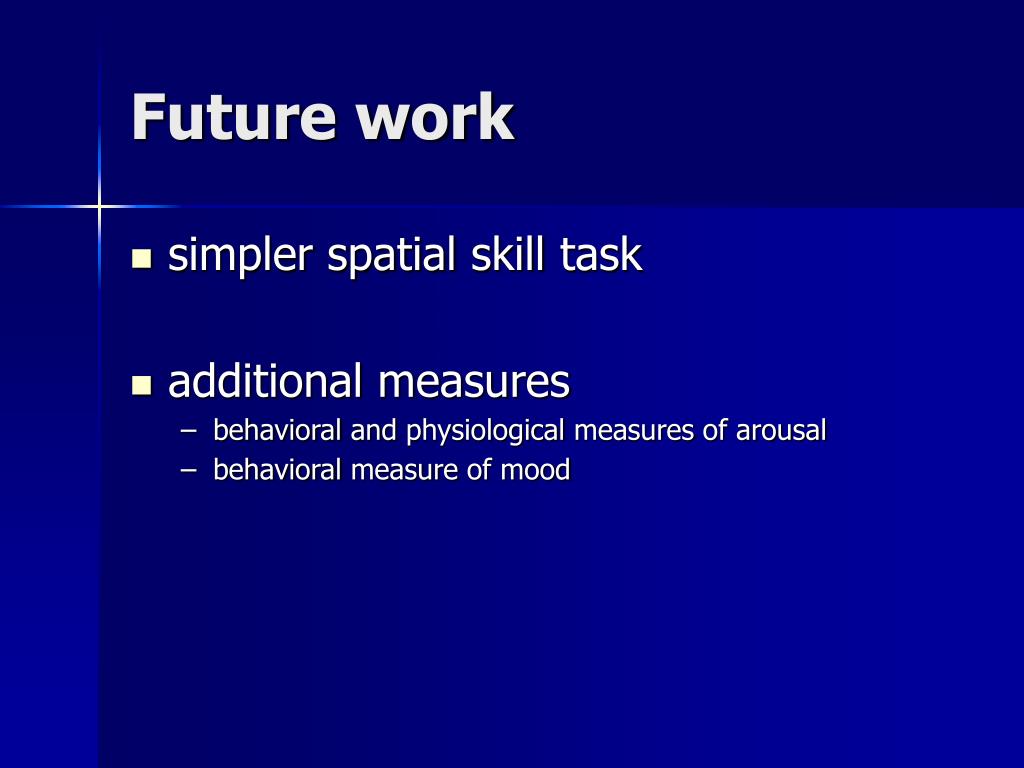 Future work

- simpler spatial skill task

- additional measures
  – behavioral and physiological measures of arousal
  – behavioral measure of mood